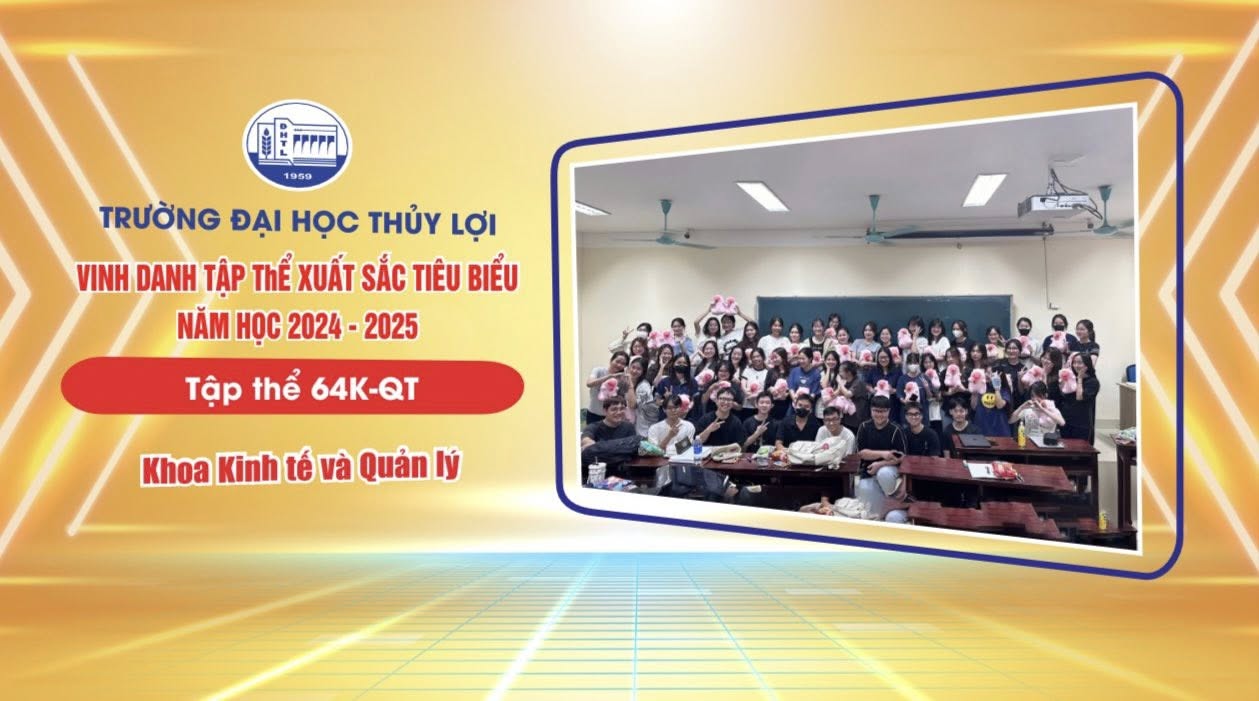 ĐHTL
1959

TRƯỜNG ĐẠI HỌC THỦY LỢI

VINH DANH TẬP THỂ XUẤT SẮC TIÊU BIỂU
NĂM HỌC 2024 - 2025

Tập thể 64K-QT

Khoa Kinh tế và Quản lý